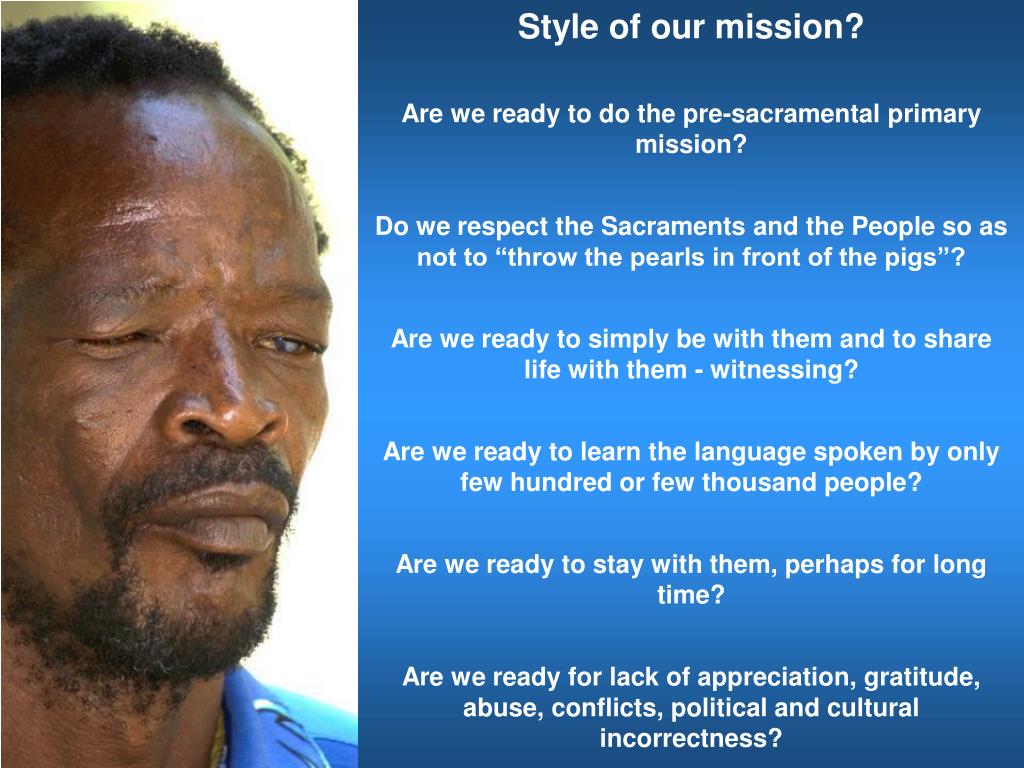 Style of our mission?

Are we ready to do the pre-sacramental primary mission?

Do we respect the Sacraments and the People so as not to “throw the pearls in front of the pigs”?

Are we ready to simply be with them and to share life with them - witnessing?

Are we ready to learn the language spoken by only few hundred or few thousand people?

Are we ready to stay with them, perhaps for long time?

Are we ready for lack of appreciation, gratitude, abuse, conflicts, political and cultural incorrectness?